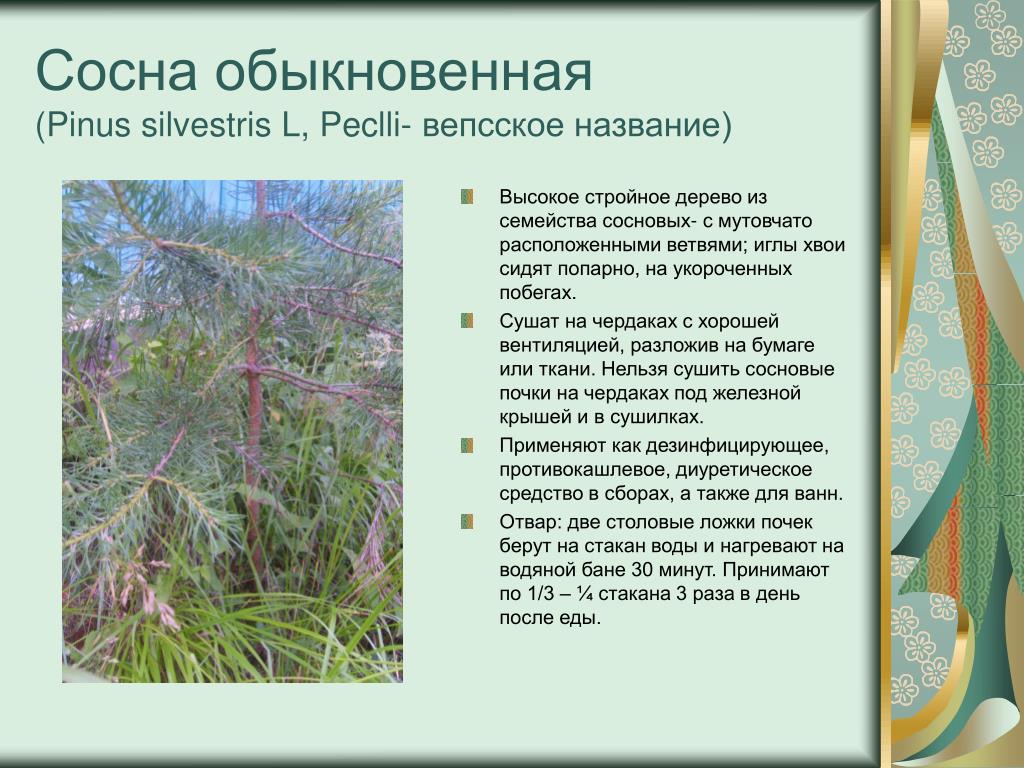 Сосна обыкновенная
(Pinus silvestris L, Peclli- вепсское название)

Высокое стройное дерево из семейства сосновых- с мутовчато расположенными ветвями; иглы хвои сидят попарно, на укороченных побегах.

Сушат на чердаках с хорошей вентиляцией, разложив на бумаге или ткани. Нельзя сушить сосновые почки на чердаках под железной крышей и в сушилках.

Применяют как дезинфицирующее, противокашлевое, диуретическое средство в сборах, а также для ванн.

Отвар: две столовые ложки почек берут на стакан воды и нагревают на водяной бане 30 минут. Принимают по 1/3 – ¼ стакана 3 раза в день после еды.